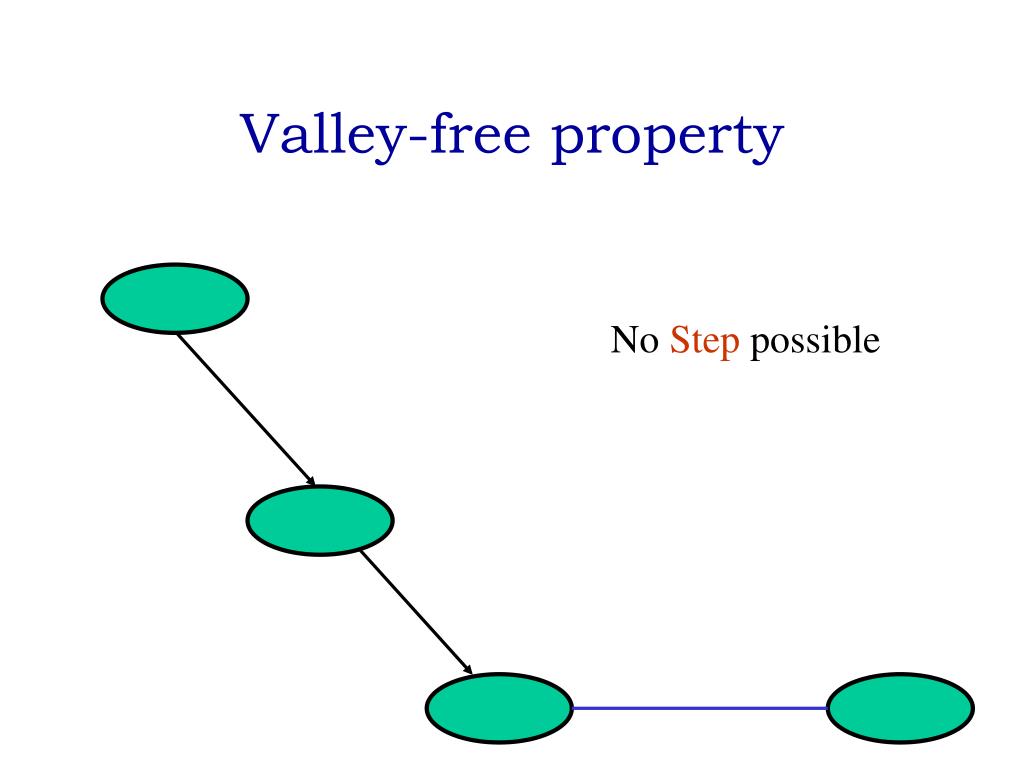 Valley-free property

No Step possible